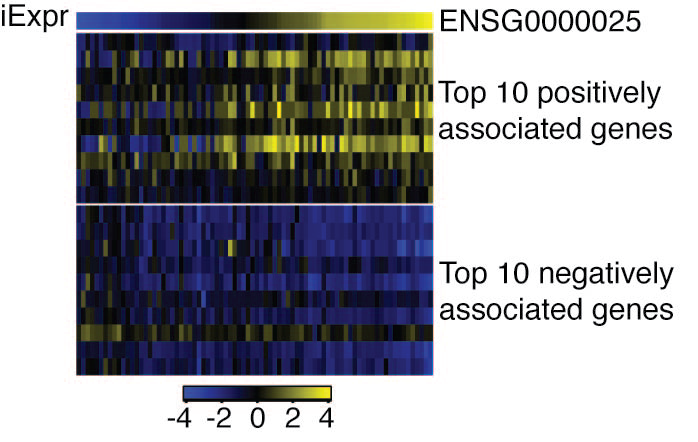 iExpr

ENSG0000025

Top 10 positively associated genes

Top 10 negatively associated genes

-4 -2 0 2 4